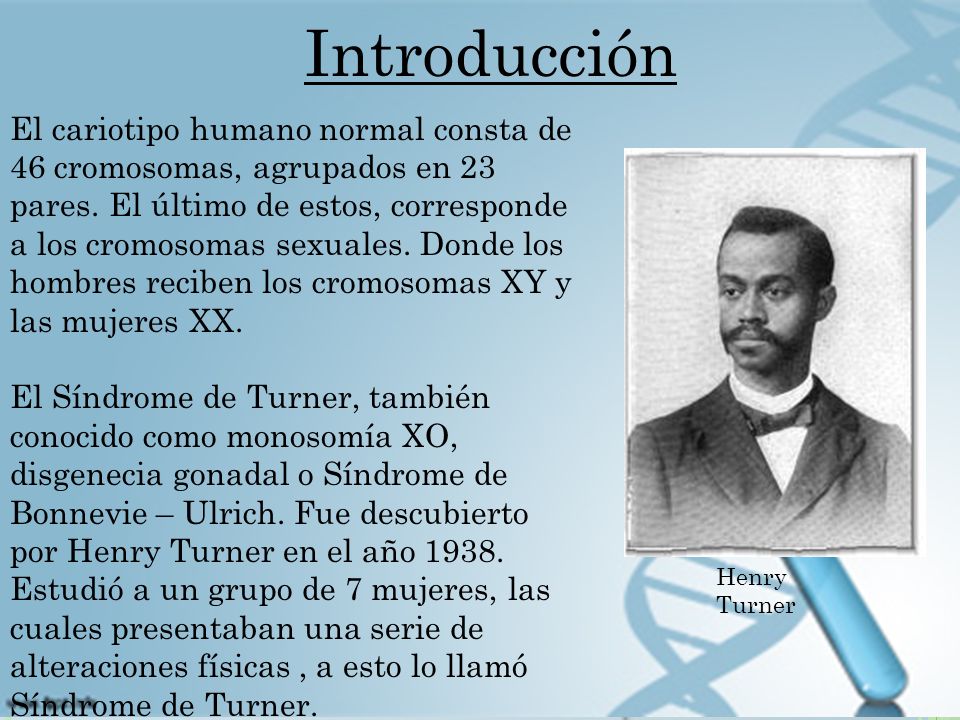 Introducción

El cariotipo humano normal consta de 46 cromosomas, agrupados en 23 pares. El último de estos, corresponde a los cromosomas sexuales. Donde los hombres reciben los cromosomas XY y las mujeres XX.

El Síndrome de Turner, también conocido como monosomía XO, disgenecia gonadal o Síndrome de Bonnevie – Ulrich. Fue descubierto por Henry Turner en el año 1938. Estudió a un grupo de 7 mujeres, las cuales presentaban una serie de alteraciones físicas , a esto lo llamó Síndrome de Turner.

Henry Turner